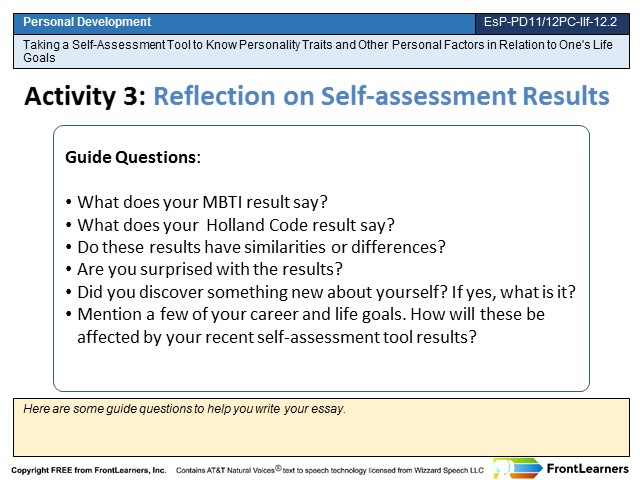 Personal Development

EsP-PD11/12PC-IIf-12.2

Taking a Self-Assessment Tool to Know Personality Traits and Other Personal Factors in Relation to One's Life Goals

Activity 3: Reflection on Self-assessment Results

Guide Questions:

• What does your MBTI result say?
• What does your Holland Code result say?
• Do these results have similarities or differences?
• Are you surprised with the results?
• Did you discover something new about yourself? If yes, what is it?
• Mention a few of your career and life goals. How will these be affected by your recent self-assessment tool results?

Here are some guide questions to help you write your essay.

Copyright FREE from FrontLearners, Inc. Contains AT&T Natural Voices® text to speech technology licensed from Wizzard Speech LLC

FrontLearners